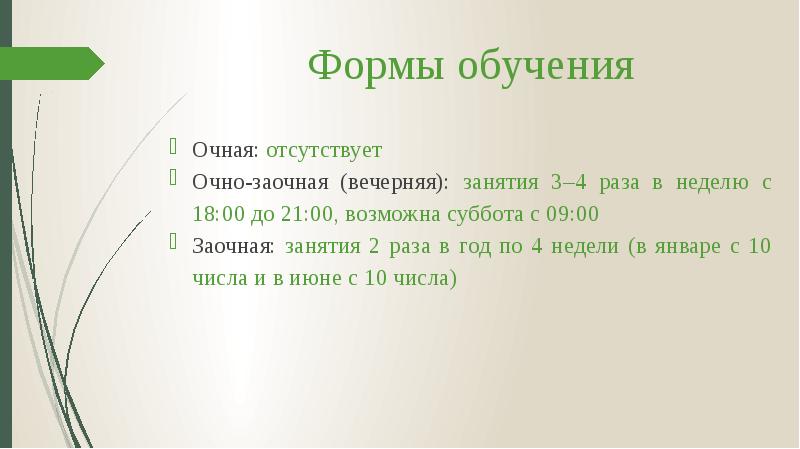 Формы обучения

Очная: отсутствует

Очно-заочная (вечерняя): занятия 3–4 раза в неделю с 18:00 до 21:00, возможна суббота с 09:00

Заочная: занятия 2 раза в год по 4 недели (в январе с 10 числа и в июне с 10 числа)